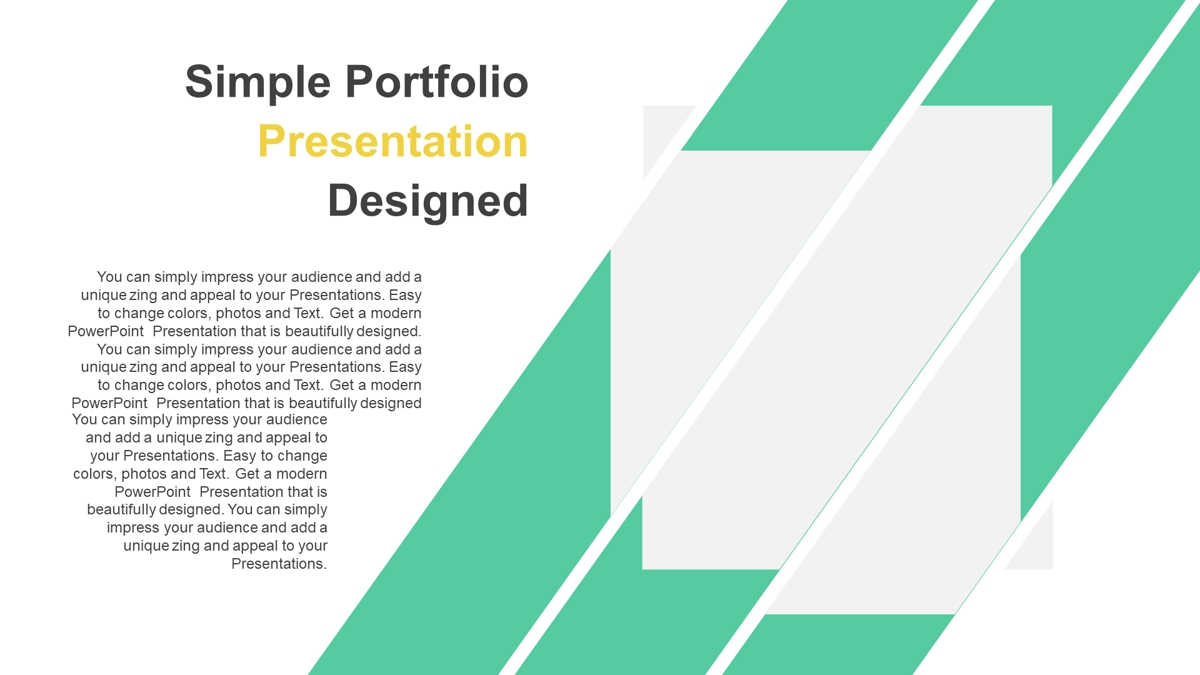 Simple Portfolio
Presentation
Designed

You can simply impress your audience and add a unique zing and appeal to your Presentations. Easy to change colors, photos and Text. Get a modern PowerPoint Presentation that is beautifully designed. You can simply impress your audience and add a unique zing and appeal to your Presentations. Easy to change colors, photos and Text. Get a modern PowerPoint Presentation that is beautifully designed

You can simply impress your audience and add a unique zing and appeal to your Presentations. Easy to change colors, photos and Text. Get a modern PowerPoint Presentation that is beautifully designed. You can simply impress your audience and add a unique zing and appeal to your Presentations.